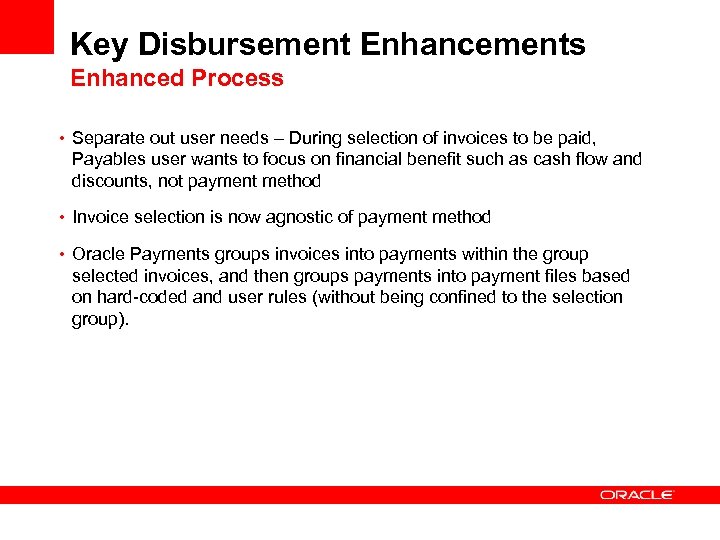 Key Disbursement Enhancements
Enhanced Process

• Separate out user needs – During selection of invoices to be paid, Payables user wants to focus on financial benefit such as cash flow and discounts, not payment method

• Invoice selection is now agnostic of payment method

• Oracle Payments groups invoices into payments within the group selected invoices, and then groups payments into payment files based on hard-coded and user rules (without being confined to the selection group).

ORACLE